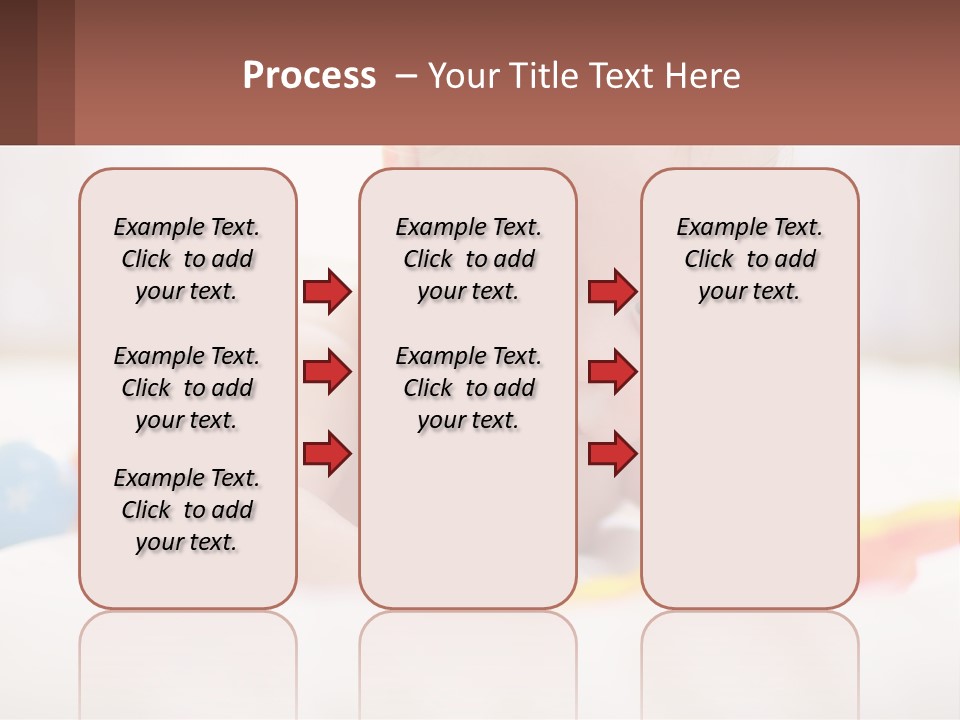 Process – Your Title Text Here

Example Text. Click to add your text.

Example Text. Click to add your text.

Example Text. Click to add your text.

Example Text. Click to add your text.

Example Text. Click to add your text.

Example Text. Click to add your text.